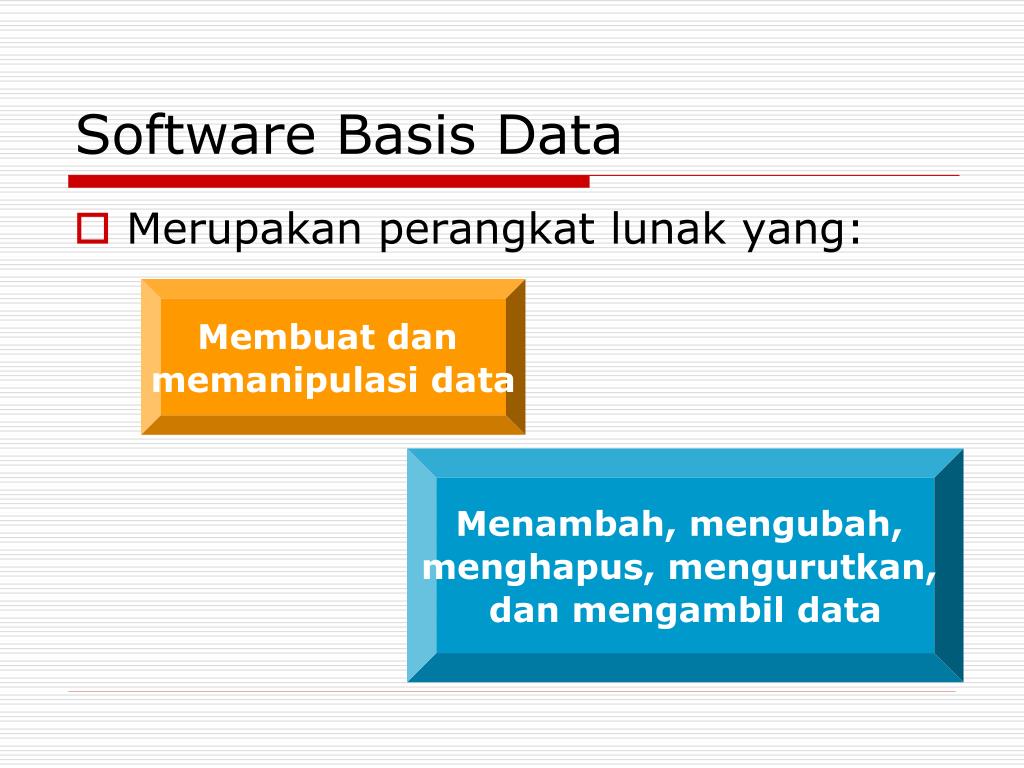 Software Basis Data

Merupakan perangkat lunak yang:

Membuat dan memanipulasi data

Menambah, mengubah, menghapus, mengurutkan, dan mengambil data